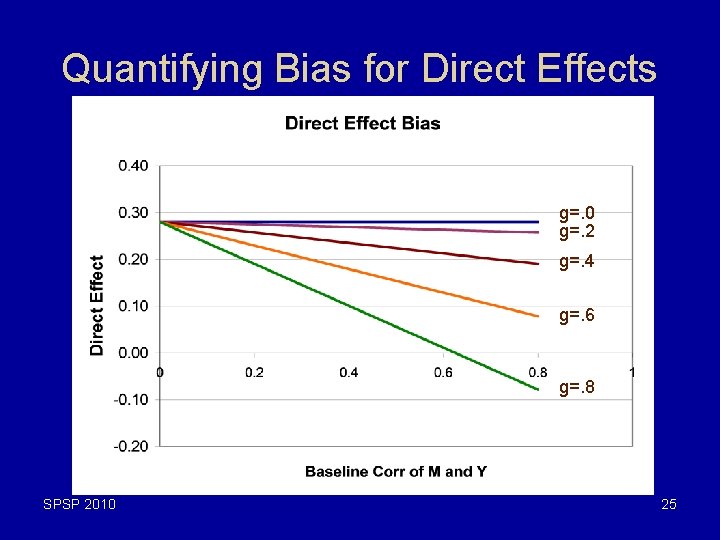 Quantifying Bias for Direct Effects

Direct Effect Bias

Direct Effect

0.40
0.30
0.20
0.10
0.00
-0.10
-0.20

0
0.2
0.4
0.6
0.8
1

g=.0
g=.2
g=.4
g=.6
g=.8

Baseline Corr of M and Y

SPSP 2010

25